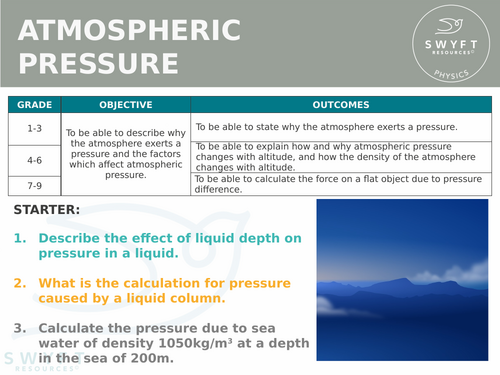 ATMOSPHERIC PRESSURE

SWYFT RESOURCES© PHYSICS

| GRADE | OBJECTIVE | OUTCOMES |
|---|---|---|
| 1-3 | To be able to describe why the atmosphere exerts a pressure and the factors which affect atmospheric pressure. | To be able to state why the atmosphere exerts a pressure. |
| 4-6 | | To be able to explain how and why atmospheric pressure changes with altitude, and how the density of the atmosphere changes with altitude. |
| 7-9 | | To be able to calculate the force on a flat object due to pressure difference. |

STARTER:

1. Describe the effect of liquid depth on pressure in a liquid.

2. What is the calculation for pressure caused by a liquid column.

3. Calculate the pressure due to sea water of density 1050kg/m³ at a depth in the sea of 200m.

SWYFT RESOURCES©